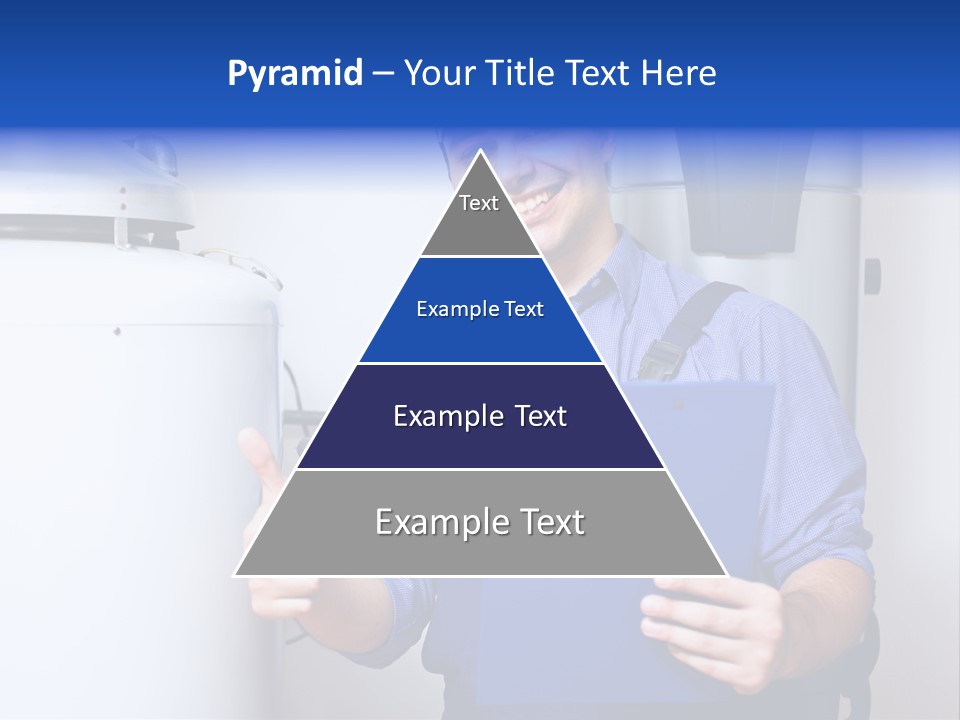 Pyramid – Your Title Text Here

Text

Example Text

Example Text

Example Text